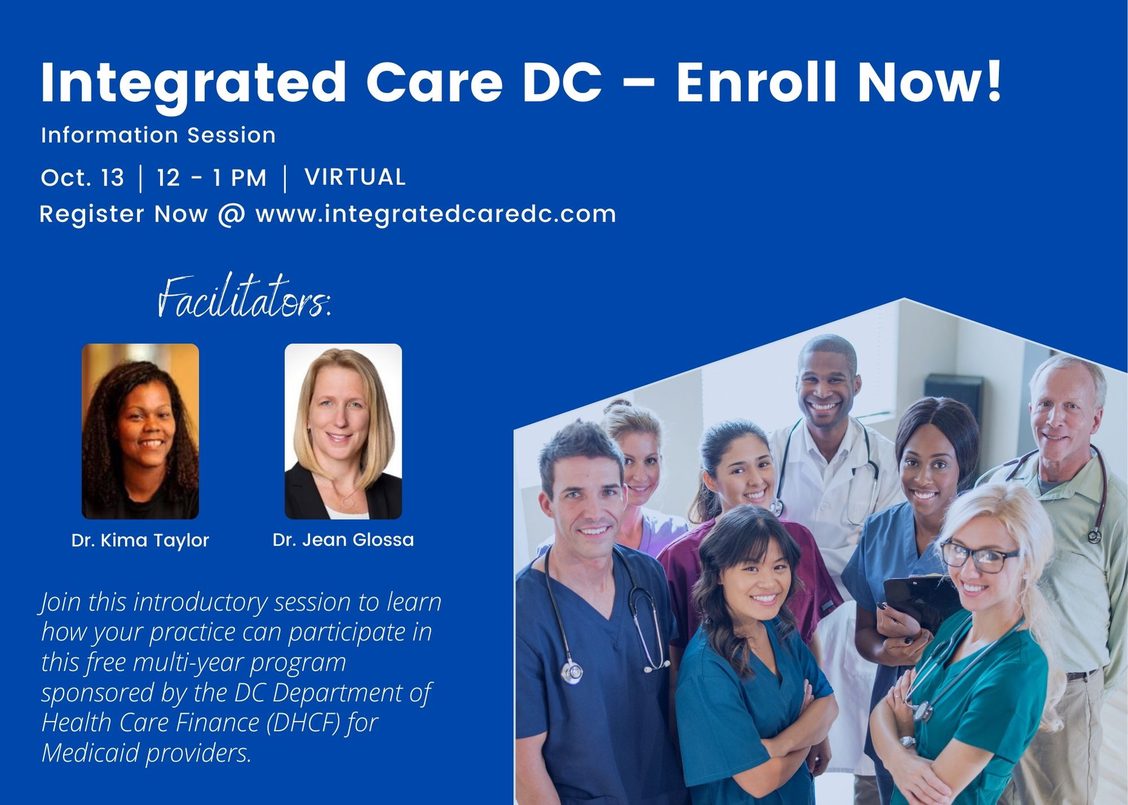 Integrated Care DC – Enroll Now!

Information Session

Oct. 13 | 12 - 1 PM | VIRTUAL

Register Now @ www.integratedcaredc.com

Facilitators:

Dr. Kima Taylor

Dr. Jean Glossa

Join this introductory session to learn how your practice can participate in this free multi-year program sponsored by the DC Department of Health Care Finance (DHCF) for Medicaid providers.